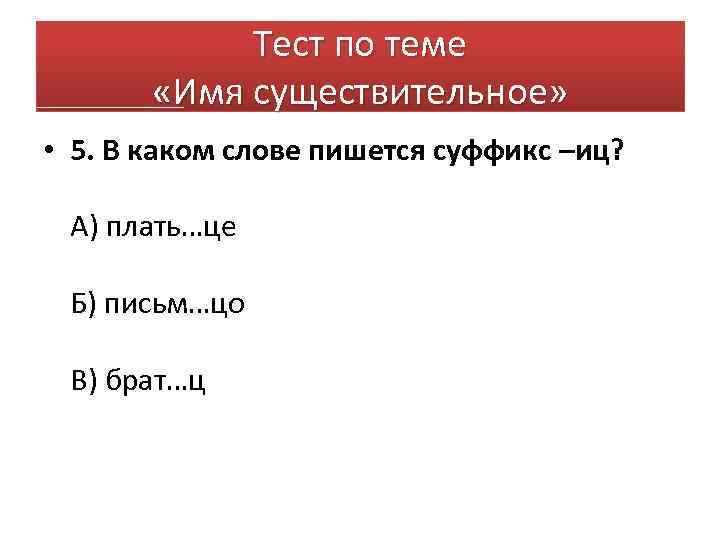 Тест по теме
«Имя существительное»

• 5. В каком слове пишется суффикс –иц?

А) плать...це

Б) письм...цо

В) брат...ц